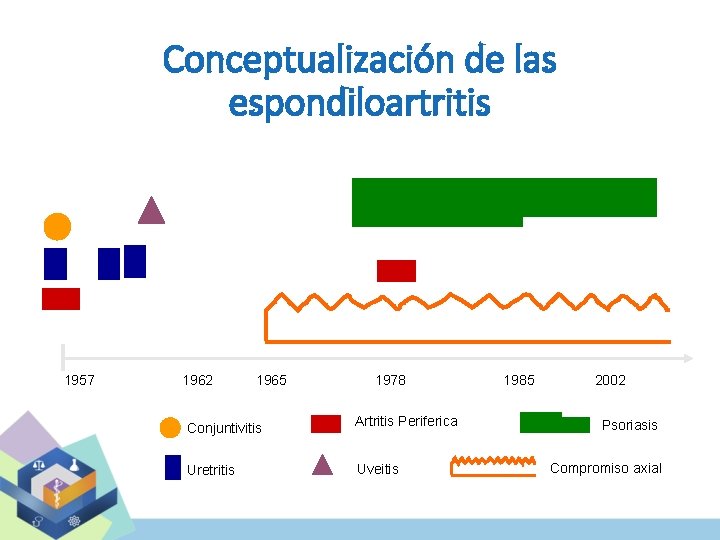 Conceptualización de las espondiloartritis

1957
1962
1965
1978
1985
2002

Conjuntivitis
Artritis Periferica
Psoriasis
Uretritis
Uveitis
Compromiso axial